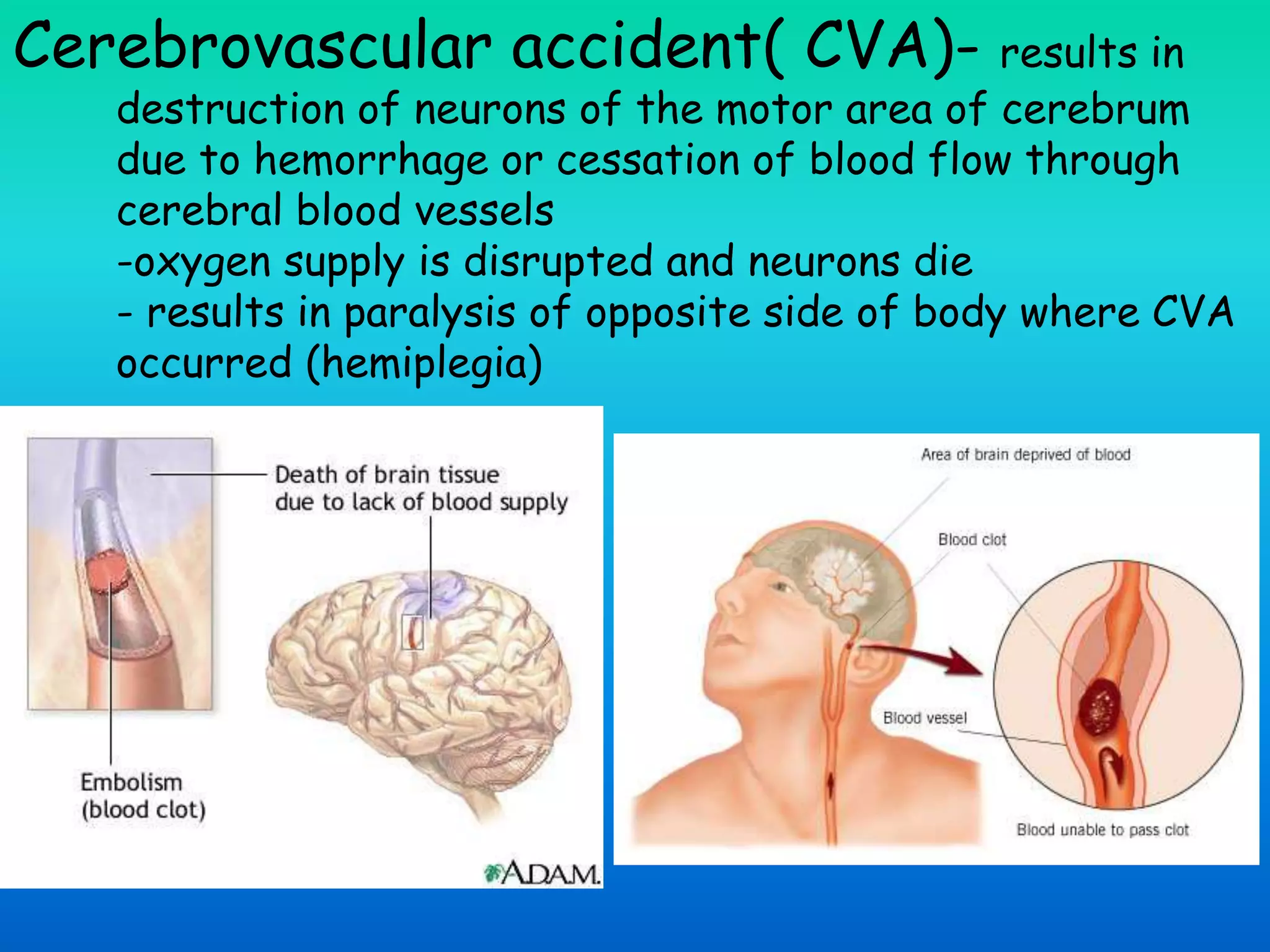 Cerebrovascular accident( CVA)- results in destruction of neurons of the motor area of cerebrum due to hemorrhage or cessation of blood flow through cerebral blood vessels
-oxygen supply is disrupted and neurons die
- results in paralysis of opposite side of body where CVA occurred (hemiplegia)

Death of brain tissue due to lack of blood supply

Embolism (blood clot)

ADAM.

Area of brain deprived of blood

Blood clot

Blood vessel

Blood unable to pass clot